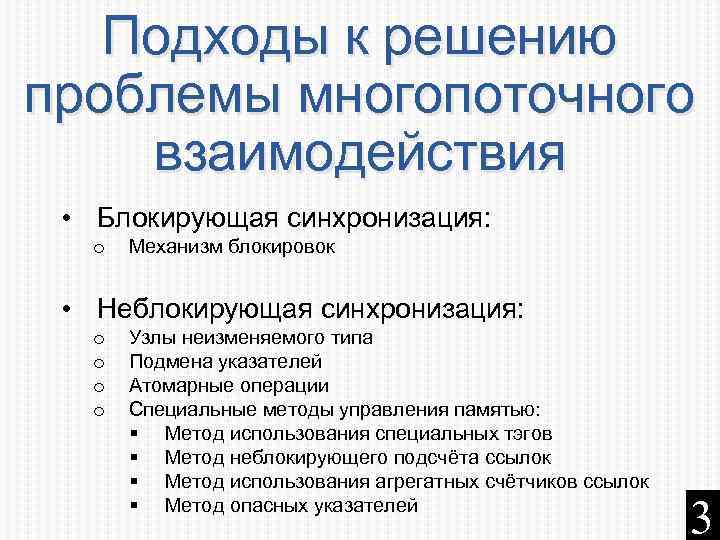 Подходы к решению проблемы многопоточного взаимодействия

• Блокирующая синхронизация:
  o Механизм блокировок

• Неблокирующая синхронизация:
  o Узлы неизменяемого типа
  o Подмена указателей
  o Атомарные операции
  o Специальные методы управления памятью:
    ▪ Метод использования специальных тэгов
    ▪ Метод неблокирующего подсчёта ссылок
    ▪ Метод использования агрегатных счётчиков ссылок
    ▪ Метод опасных указателей

3